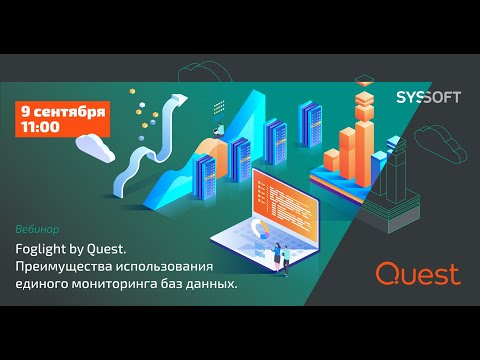 9 сентября
11:00

SYSSOFT

Вебинар

Foglight by Quest.
Преимущества использования единого мониторинга баз данных.

Quest